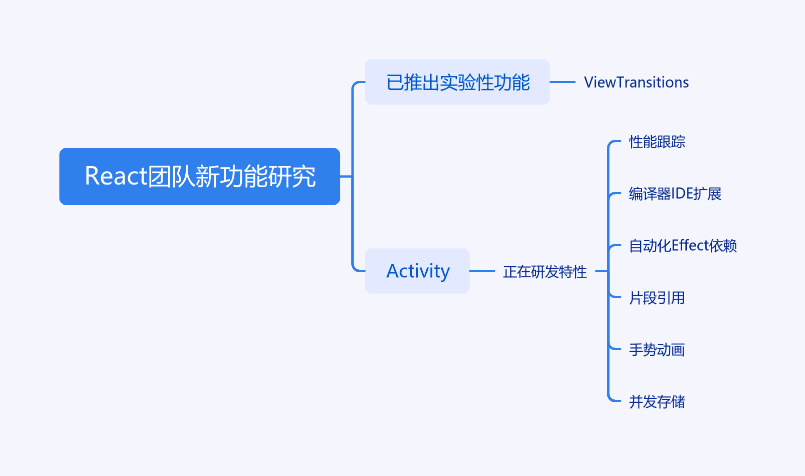 React团队新功能研究

已推出实验性功能

ViewTransitions

Activity

正在研发特性

性能跟踪

编译器IDE扩展

自动化Effect依赖

片段引用

手势动画

并发存储